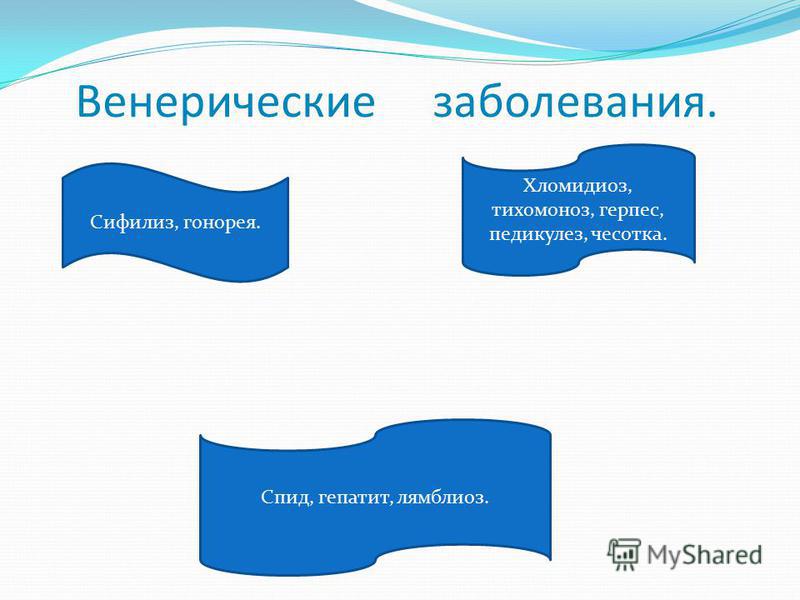 Венерические заболевания.

Сифилиз, гонорея.

Хломидиоз, тихомоноз, герпес, педикулез, чесотка.

Спид, гепатит, лямблиоз.

MyShared